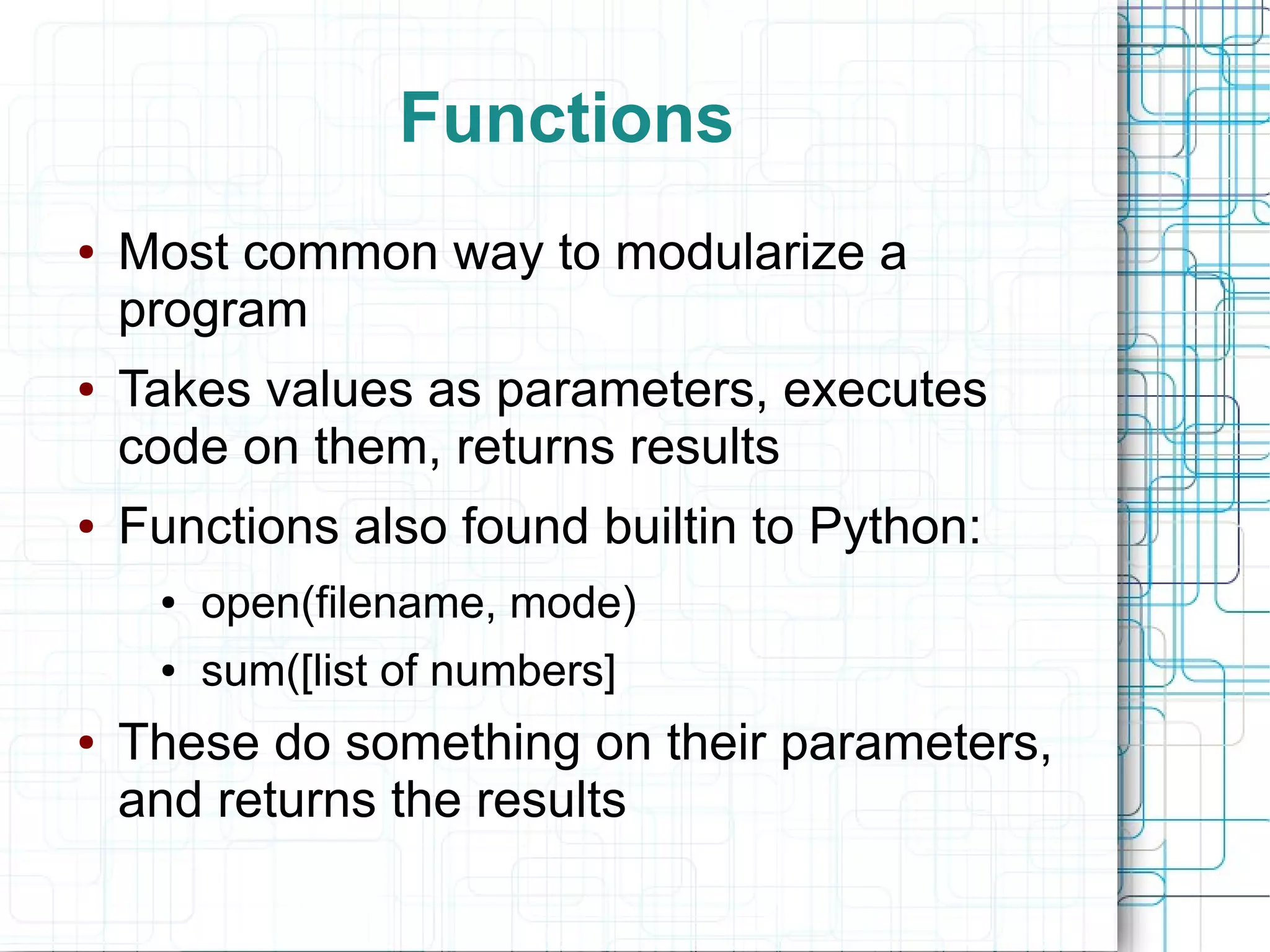 Functions

• Most common way to modularize a program

• Takes values as parameters, executes code on them, returns results

• Functions also found builtin to Python:

• open(filename, mode)

• sum([list of numbers]

• These do something on their parameters, and returns the results